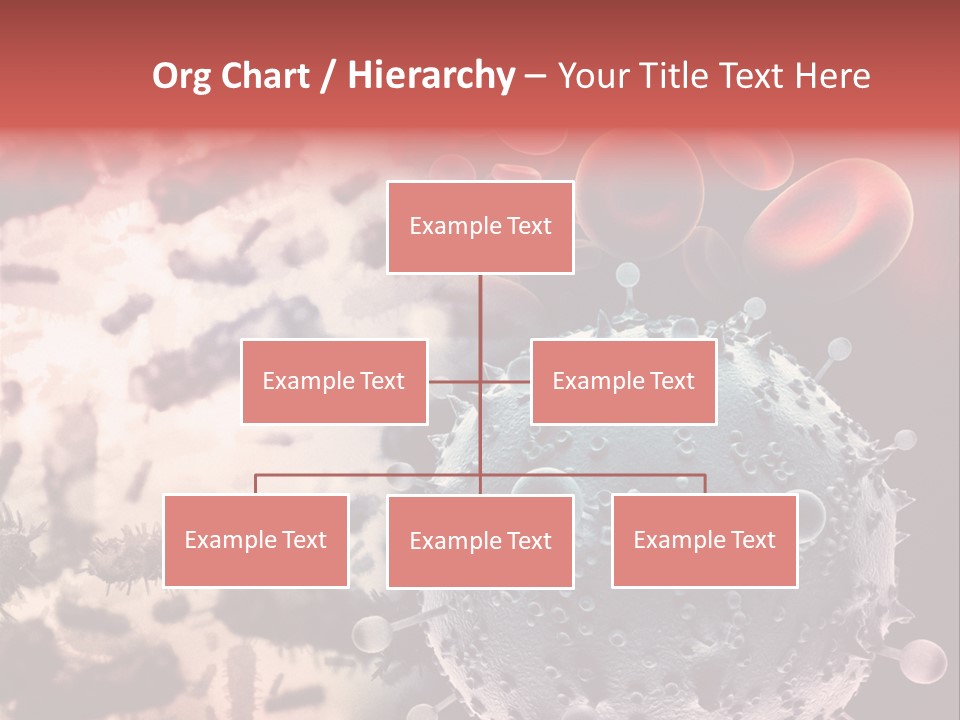 Org Chart / Hierarchy – Your Title Text Here

Example Text

Example Text

Example Text

Example Text

Example Text

Example Text